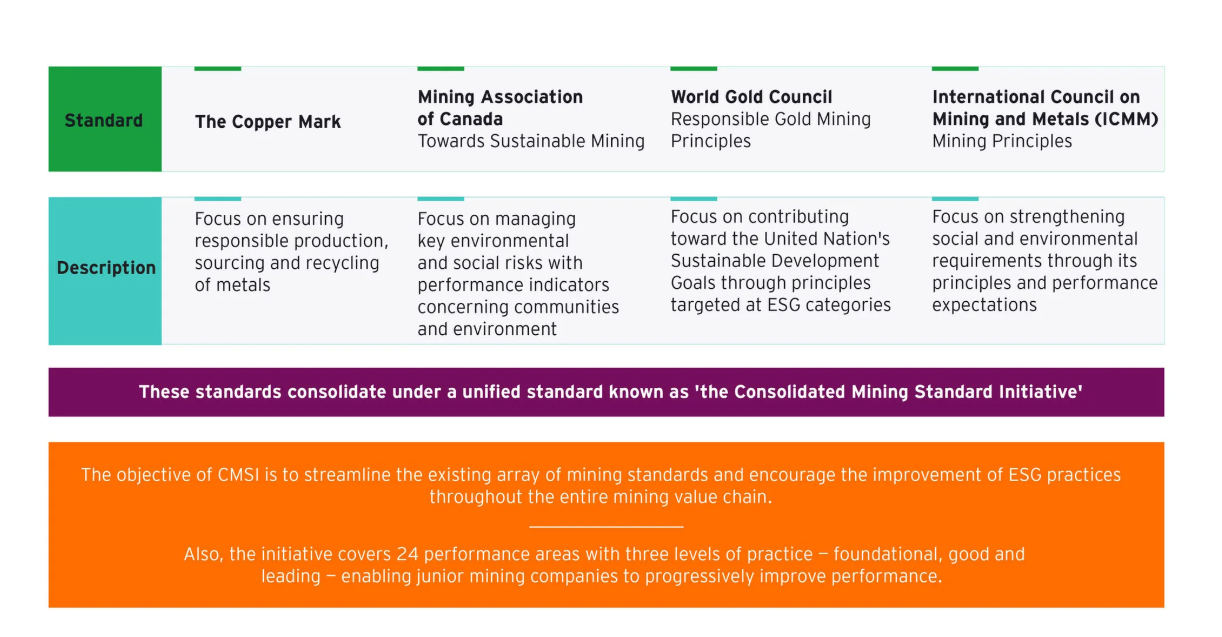 | Standard | The Copper Mark | Mining Association of Canada Towards Sustainable Mining | World Gold Council Responsible Gold Mining Principles | International Council on Mining and Metals (ICMM) Mining Principles |
|---|---|---|---|---|
| Description | Focus on ensuring responsible production, sourcing and recycling of metals | Focus on managing key environmental and social risks with performance indicators concerning communities and environment | Focus on contributing toward the United Nation's Sustainable Development Goals through principles targeted at ESG categories | Focus on strengthening social and environmental requirements through its principles and performance expectations |

These standards consolidate under a unified standard known as 'the Consolidated Mining Standard Initiative'

The objective of CMSI is to streamline the existing array of mining standards and encourage the improvement of ESG practices throughout the entire mining value chain.

Also, the initiative covers 24 performance areas with three levels of practice — foundational, good and leading — enabling junior mining companies to progressively improve performance.